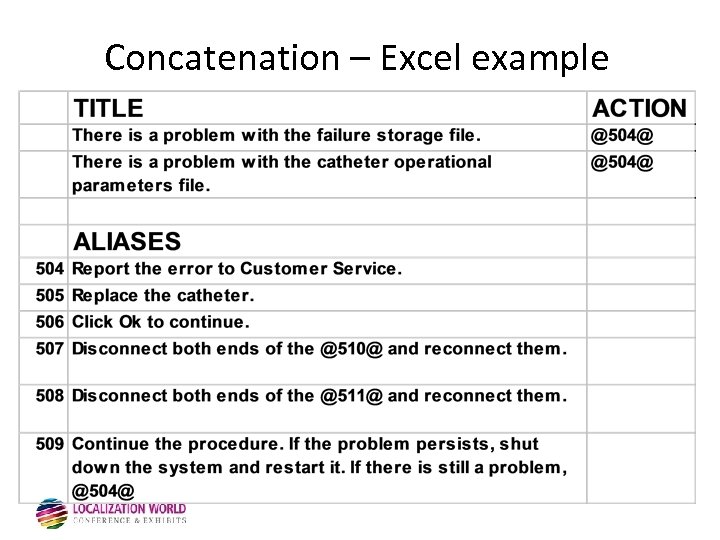 Concatenation – Excel example

|  | TITLE | ACTION |
|---|---|---|
|  | There is a problem with the failure storage file. | @504@ |
|  | There is a problem with the catheter operational parameters file. | @504@ |
|  |  |  |
|  | ALIASES |  |
| 504 | Report the error to Customer Service. |  |
| 505 | Replace the catheter. |  |
| 506 | Click Ok to continue. |  |
| 507 | Disconnect both ends of the @510@ and reconnect them. |  |
| 508 | Disconnect both ends of the @511@ and reconnect them. |  |
| 509 | Continue the procedure. If the problem persists, shut down the system and restart it. If there is still a problem, @504@ |  |

LOCALIZATION WORLD
CONFERENCE & EXHIBITS